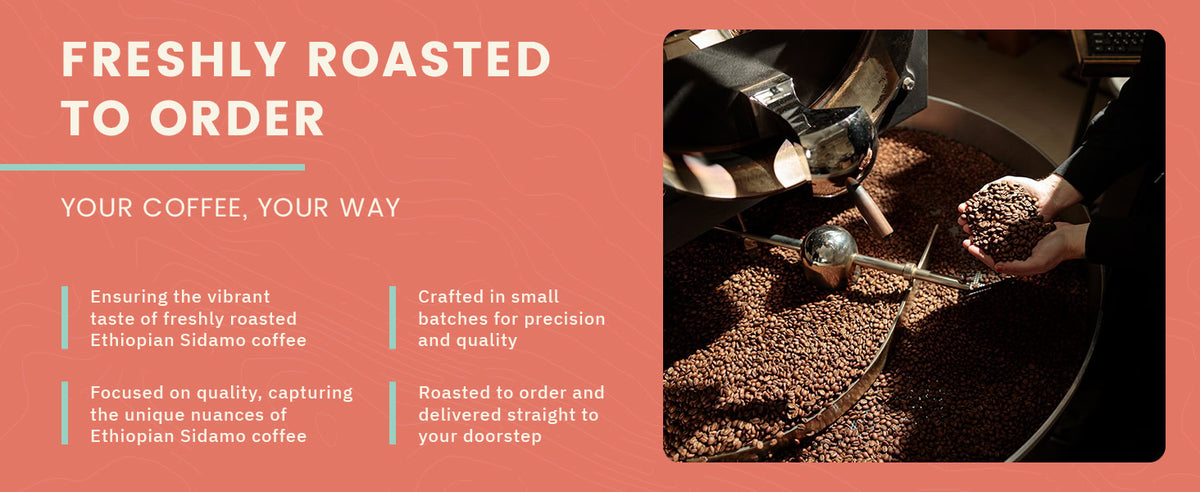 FRESHLY ROASTED TO ORDER

YOUR COFFEE, YOUR WAY

Ensuring the vibrant taste of freshly roasted Ethiopian Sidamo coffee

Focused on quality, capturing the unique nuances of Ethiopian Sidamo coffee

Crafted in small batches for precision and quality

Roasted to order and delivered straight to your doorstep